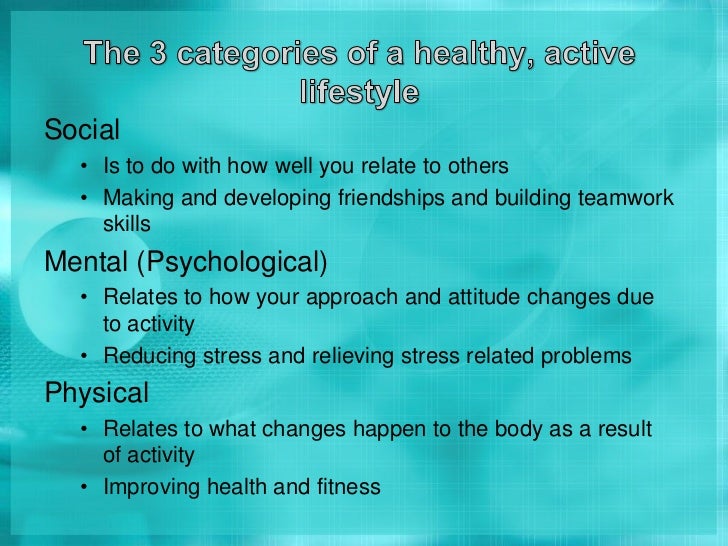 The 3 categories of a healthy, active lifestyle

Social

• Is to do with how well you relate to others
• Making and developing friendships and building teamwork skills

Mental (Psychological)

• Relates to how your approach and attitude changes due to activity
• Reducing stress and relieving stress related problems

Physical

• Relates to what changes happen to the body as a result of activity
• Improving health and fitness